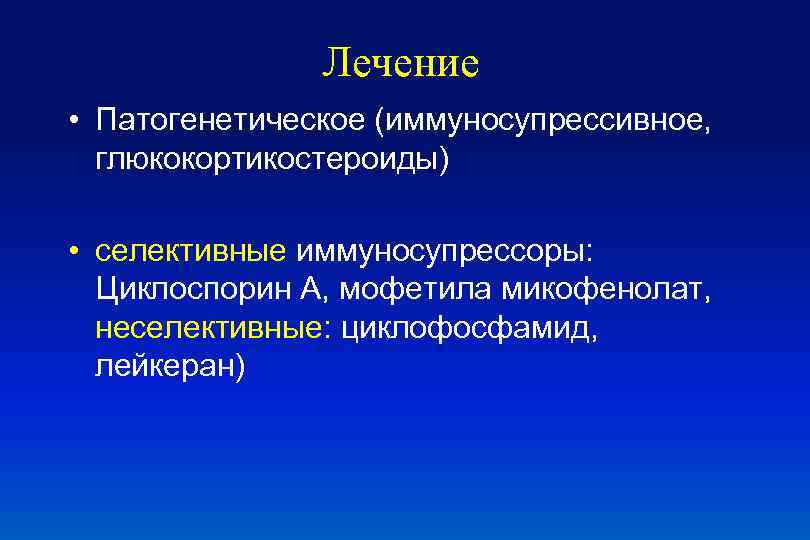 Лечение

• Патогенетическое (иммуносупрессивное, глюкокортикостероиды)

• селективные иммуносупрессоры: Циклоспорин А, мофетила микофенолат, неселективные: циклофосфамид, лейкеран)